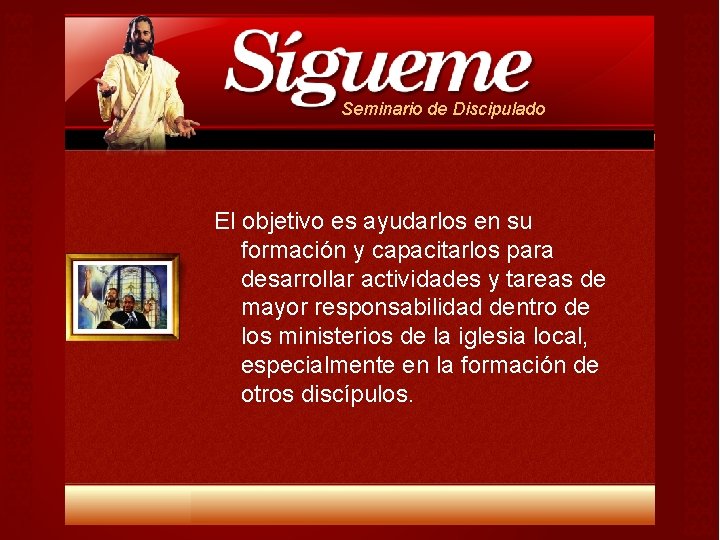 Sígueme
Seminario de Discipulado

El objetivo es ayudarlos en su formación y capacitarlos para desarrollar actividades y tareas de mayor responsabilidad dentro de los ministerios de la iglesia local, especialmente en la formación de otros discípulos.